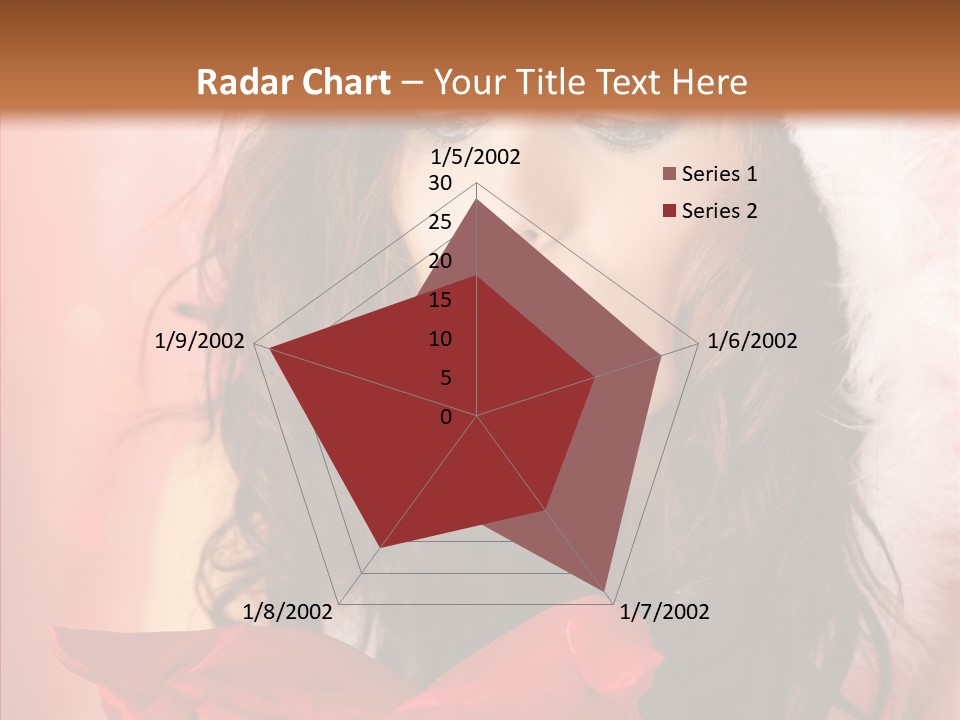 Radar Chart – Your Title Text Here

1/5/2002
30
25
20
15
10
5
0
1/6/2002
1/7/2002
1/8/2002
1/9/2002

Series 1
Series 2